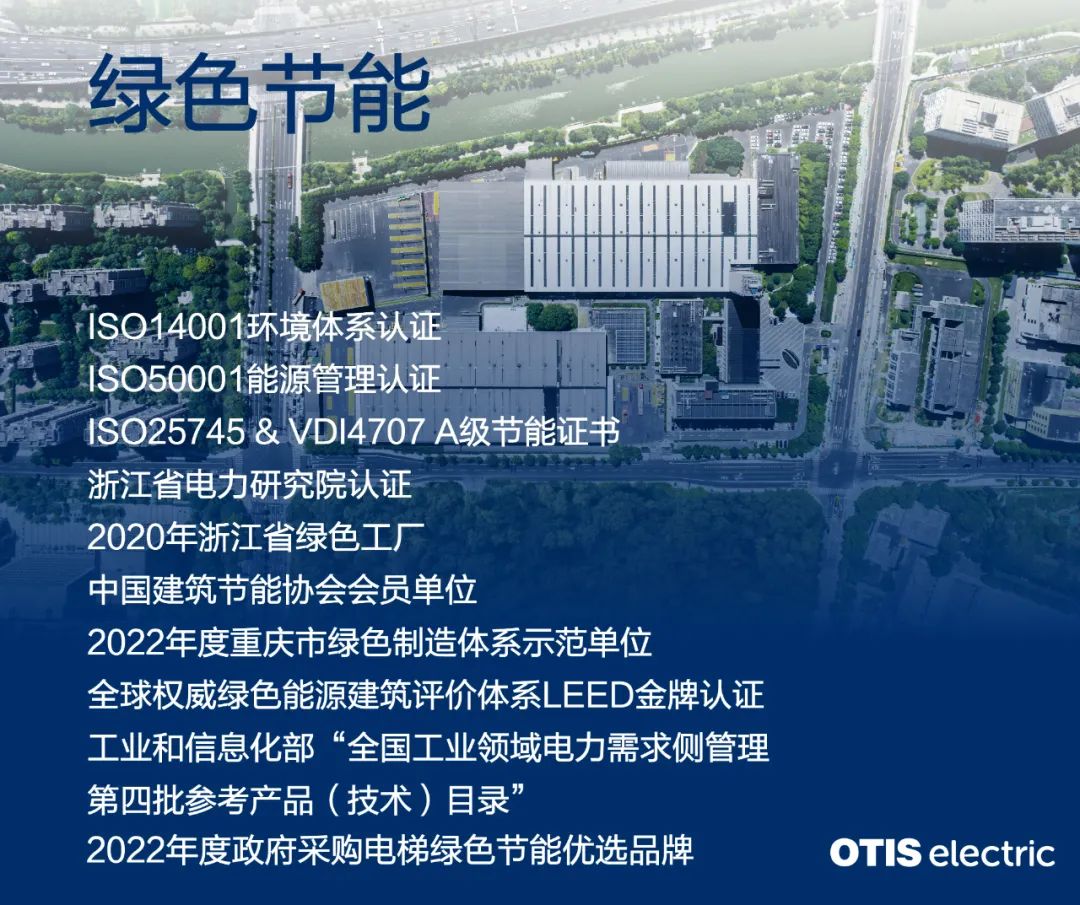 绿色节能

ISO14001环境体系认证
ISO50001能源管理认证
ISO25745 & VDI4707 A级节能证书
浙江省电力研究院认证
2020年浙江省绿色工厂
中国建筑节能协会会员单位
2022年度重庆市绿色制造体系示范单位
全球权威绿色能源建筑评价体系LEED金牌认证
工业和信息化部“全国工业领域电力需求侧管理第四批参考产品（技术）目录”
2022年度政府采购电梯绿色节能优选品牌

OTIS electric